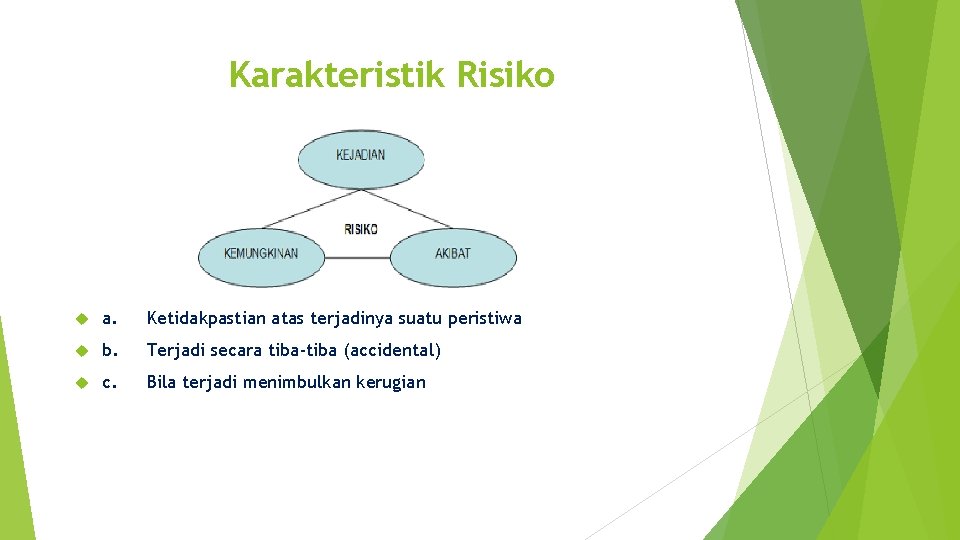 Karakteristik Risiko

KEJADIAN

RISIKO

KEMUNGKINAN

AKIBAT

a. Ketidakpastian atas terjadinya suatu peristiwa

b. Terjadi secara tiba-tiba (accidental)

c. Bila terjadi menimbulkan kerugian